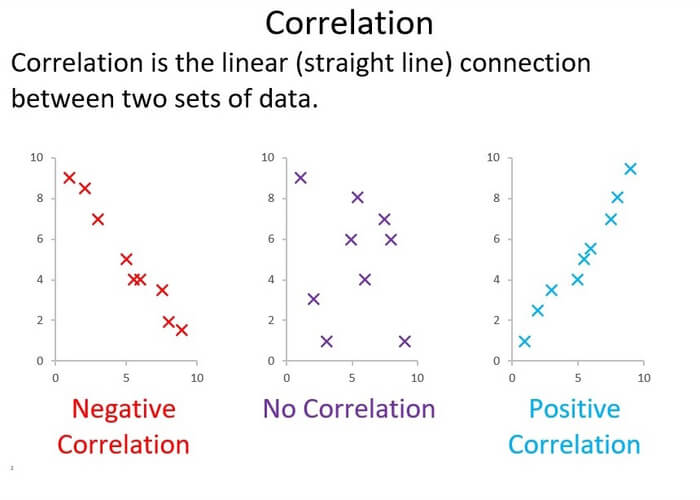 Correlation

Correlation is the linear (straight line) connection between two sets of data.

10
8
6
4
2
0
0
5
10

Negative Correlation

10
8
6
4
2
0
0
5
10

No Correlation

10
8
6
4
2
0
0
5
10

Positive Correlation